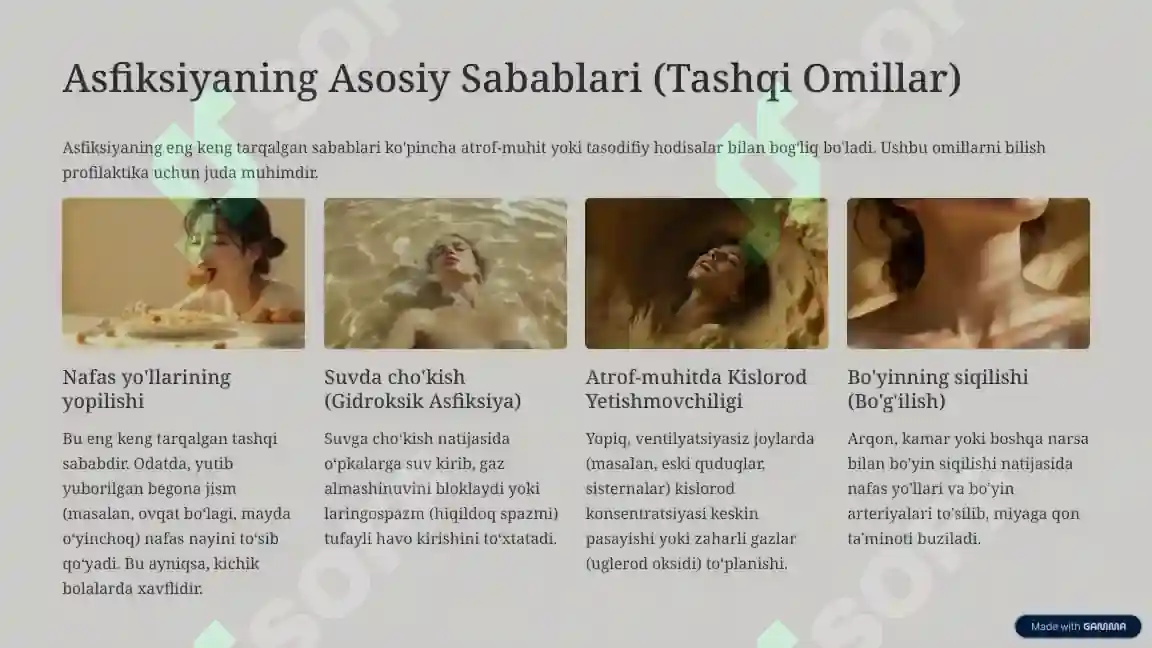 Asfiksiyaning Asosiy Sabablari (Tashqi Omillar)

Asfiksiyaning eng keng tarqalgan sabablari ko'pincha atrof-muhit yoki tasodifiy hodisalar bilan bog'liq bo'ladi. Ushbu omillarni bilish profilaktika uchun juda muhimdir.

Nafas yo'llarining yopilishi

Bu eng keng tarqalgan tashqi sababdir. Odatda, yutib yuborilgan begona jism (masalan, ovqat bo'lagi, mayda o'yinchoq) nafas nayini to'sib qo'yadi. Bu ayniqsa, kichik bolalarda xavflidir.

Suvda cho'kish (Gidroksik Asfiksiya)

Suvga cho'kish natijasida o'pkalarga suv kirib, gaz almashinuvini bloklaydi yoki laringospazm (hiqildoq spazmi) tufayli havo kirishini to'xtatadi.

Atrof-muhitda Kislorod Yetishmovchiligi

Yopiq, ventilyatsiyasiz joylarda (masalan, eski quduqlar, sisternalar) kislorod konsentratsiyasi keskin pasayishi yoki zaharli gazlar (uglerod oksidi) to'planishi.

Bo'yinning siqilishi (Bo'g'ilish)

Arqon, kamar yoki boshqa narsa bilan bo'yin siqilishi natijasida nafas yo'llari va bo'yin arteriyalari to'silib, miyaga qon ta'minoti buziladi.

Made with GAMMA